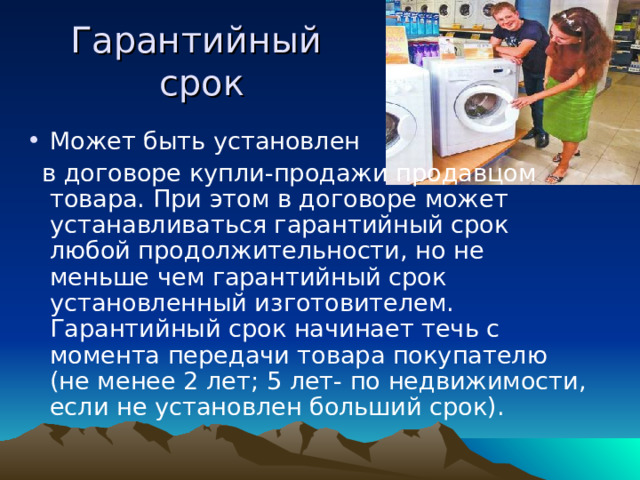 Гарантийный срок

• Может быть установлен в договоре купли-продажи продавцом товара. При этом в договоре может устанавливаться гарантийный срок любой продолжительности, но не меньше чем гарантийный срок установленный изготовителем. Гарантийный срок начинает течь с момента передачи товара покупателю (не менее 2 лет; 5 лет- по недвижимости, если не установлен больший срок).